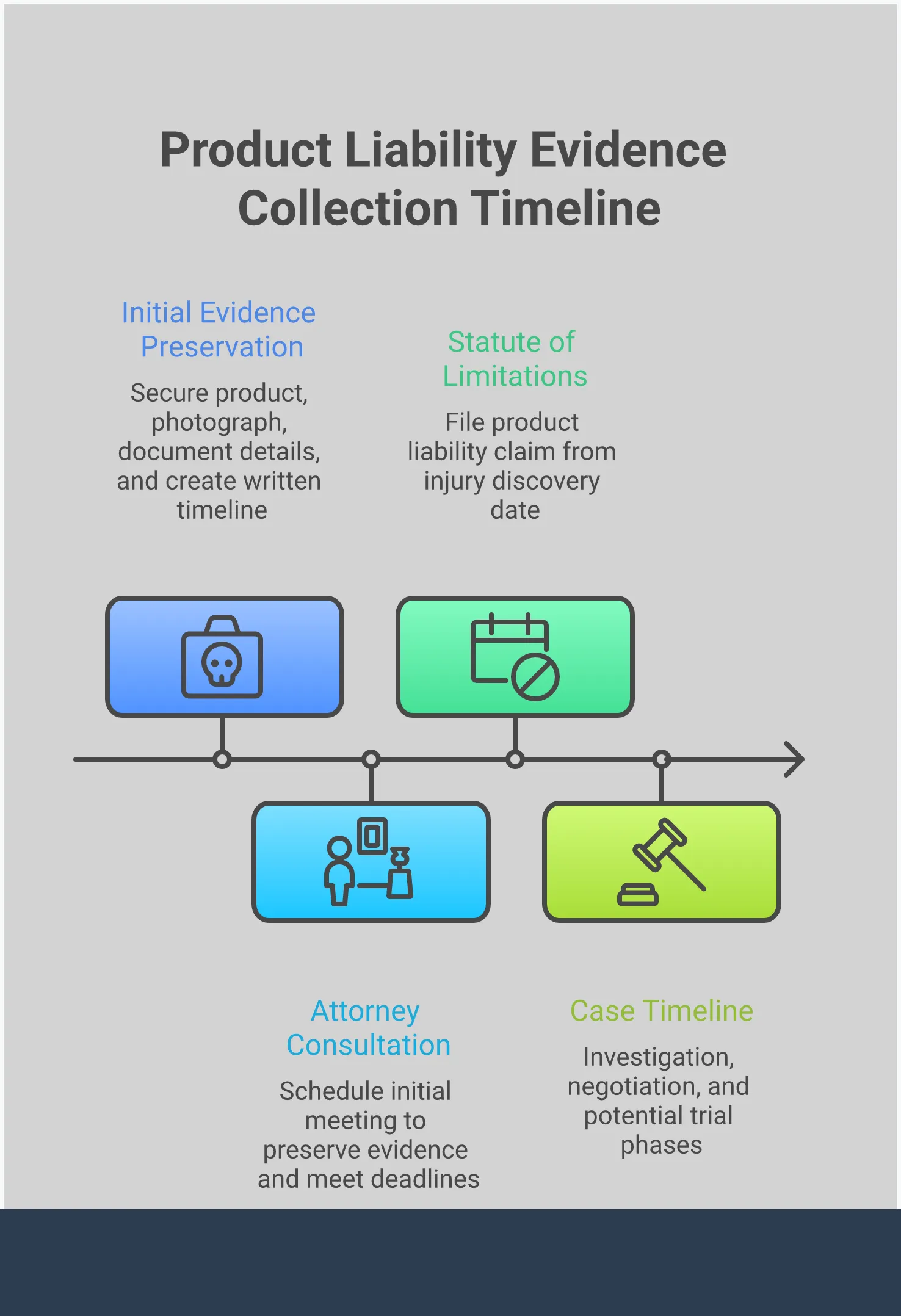 Product Liability Evidence Collection Timeline

Initial Evidence Preservation

Secure product, photograph, document details, and create written timeline

Statute of Limitations

File product liability claim from injury discovery date

Attorney Consultation

Schedule initial meeting to preserve evidence and meet deadlines

Case Timeline

Investigation, negotiation, and potential trial phases